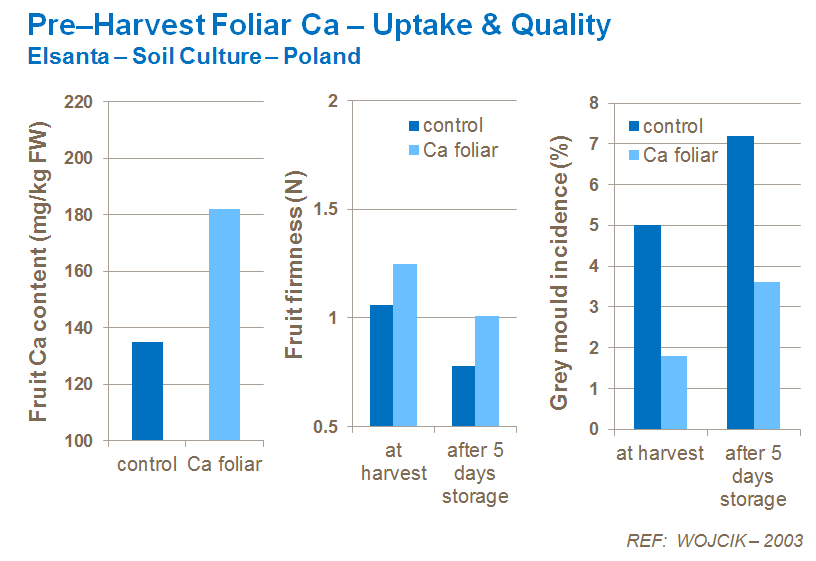 Pre–Harvest Foliar Ca – Uptake & Quality
Elsanta – Soil Culture – Poland

Fruit Ca content (mg/kg FW)
220
200
180
160
140
120
100
control
Ca foliar

Fruit firmness (N)
2
1.5
1
0.5
control
Ca foliar
at harvest
after 5 days storage

Grey mould incidence (%)
8
7
6
5
4
3
2
1
0
control
Ca foliar
at harvest
after 5 days storage

REF: WOJCIK – 2003